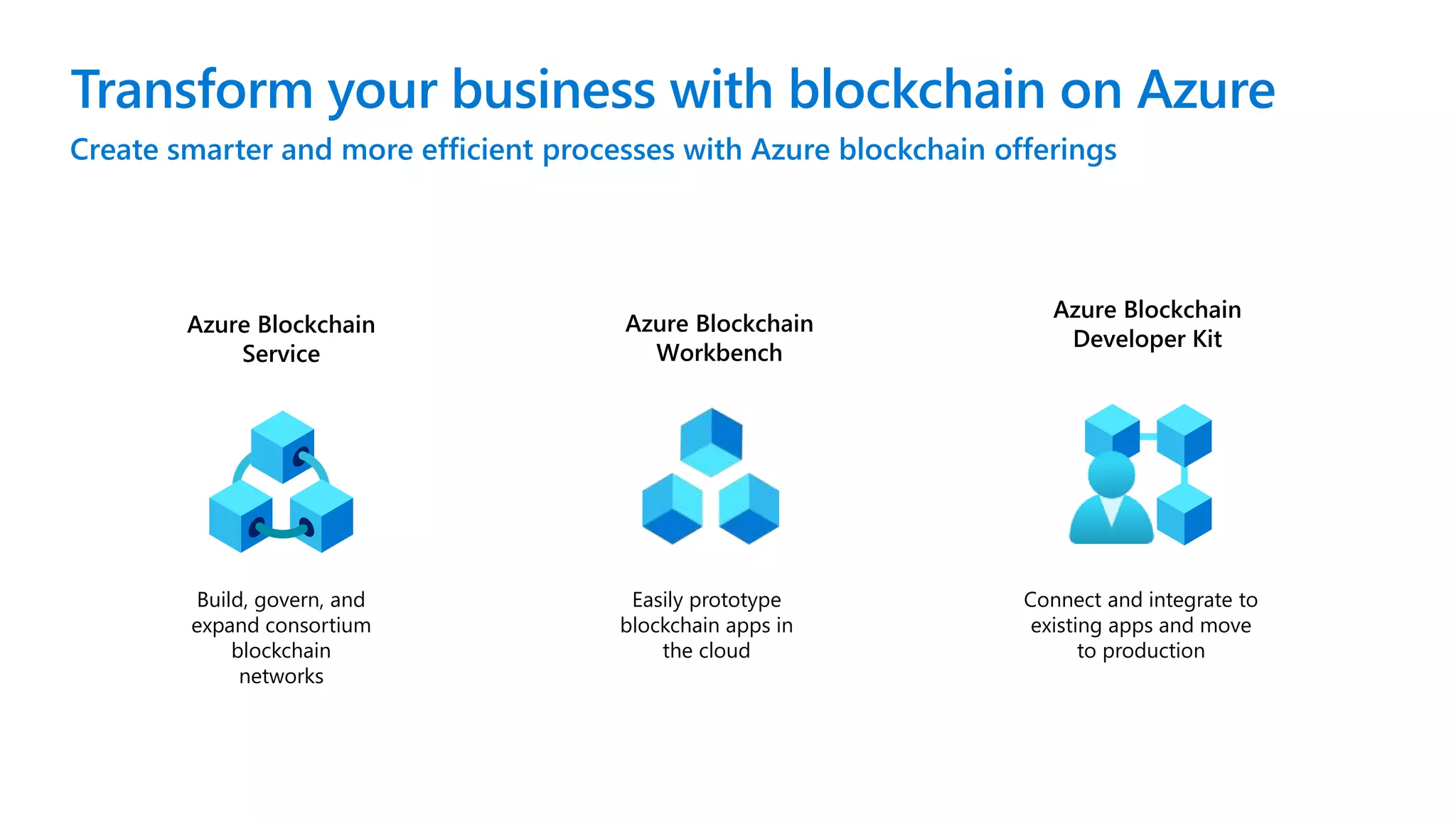 Transform your business with blockchain on Azure

Create smarter and more efficient processes with Azure blockchain offerings

Azure Blockchain Service

Build, govern, and expand consortium blockchain networks

Azure Blockchain Workbench

Easily prototype blockchain apps in the cloud

Azure Blockchain Developer Kit

Connect and integrate to existing apps and move to production